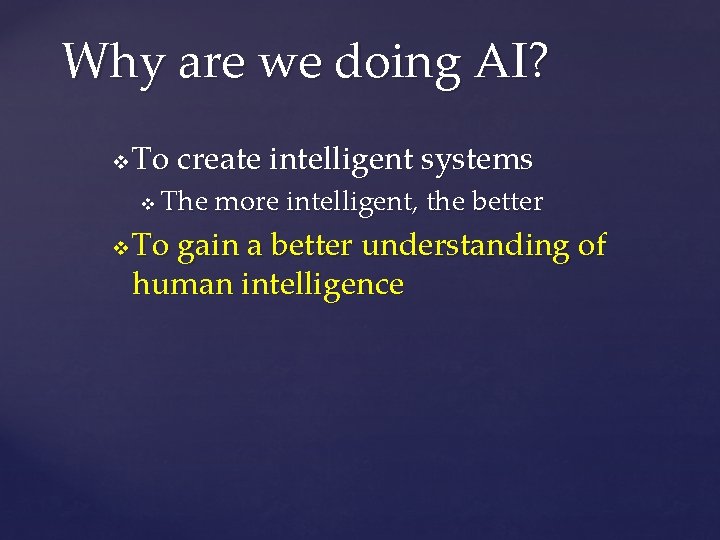 Why are we doing AI?

❖ To create intelligent systems

❖ The more intelligent, the better

❖ To gain a better understanding of human intelligence